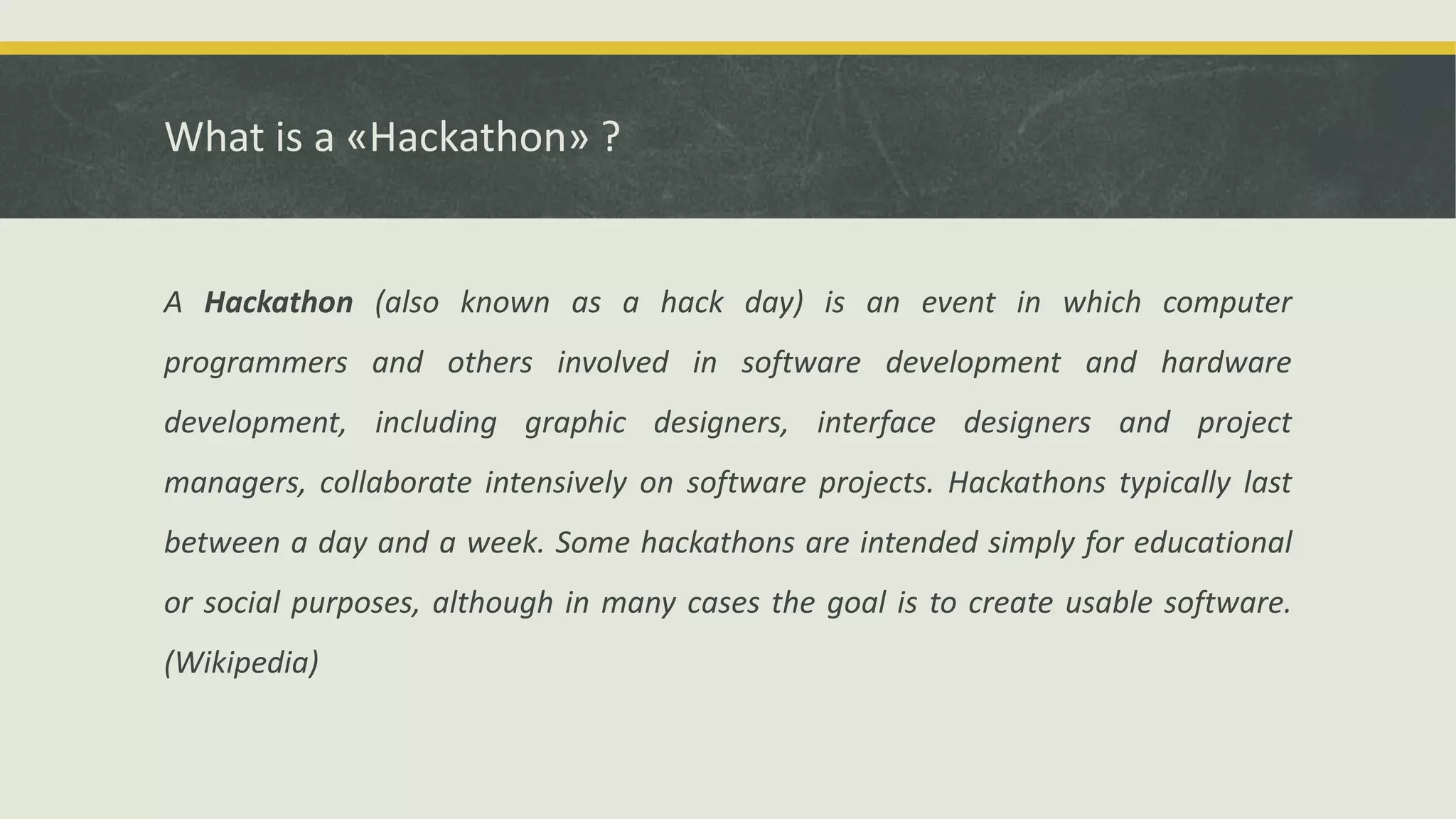 What is a «Hackathon» ?

A Hackathon (also known as a hack day) is an event in which computer programmers and others involved in software development and hardware development, including graphic designers, interface designers and project managers, collaborate intensively on software projects. Hackathons typically last between a day and a week. Some hackathons are intended simply for educational or social purposes, although in many cases the goal is to create usable software. (Wikipedia)